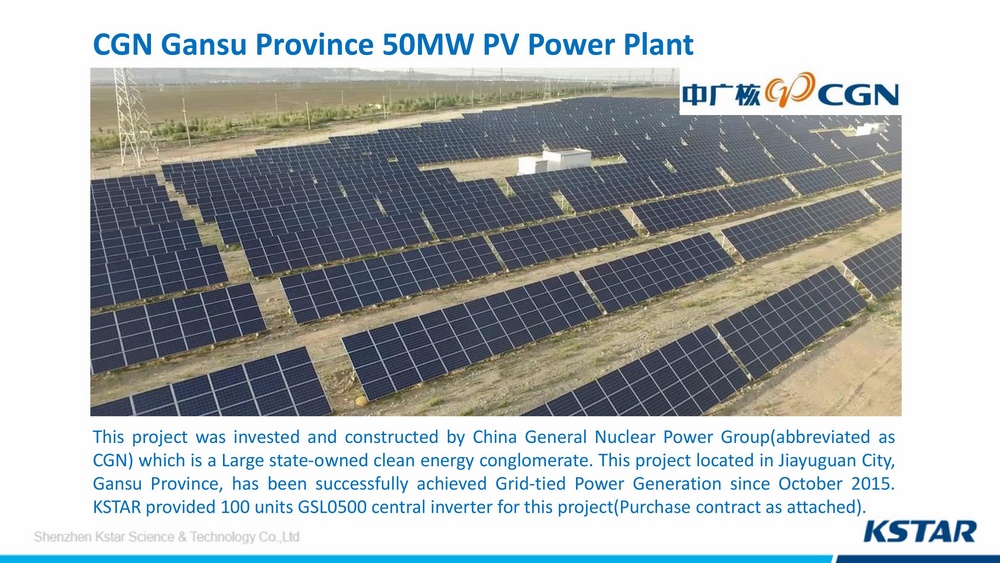 CGN Gansu Province 50MW PV Power Plant

中广核 CGN

This project was invested and constructed by China General Nuclear Power Group(abbreviated as CGN) which is a Large state-owned clean energy conglomerate. This project located in Jiayuguan City, Gansu Province, has been successfully achieved Grid-tied Power Generation since October 2015. KSTAR provided 100 units GSL0500 central inverter for this project(Purchase contract as attached).

Shenzhen Kstar Science & Technology Co.,Ltd

KSTAR